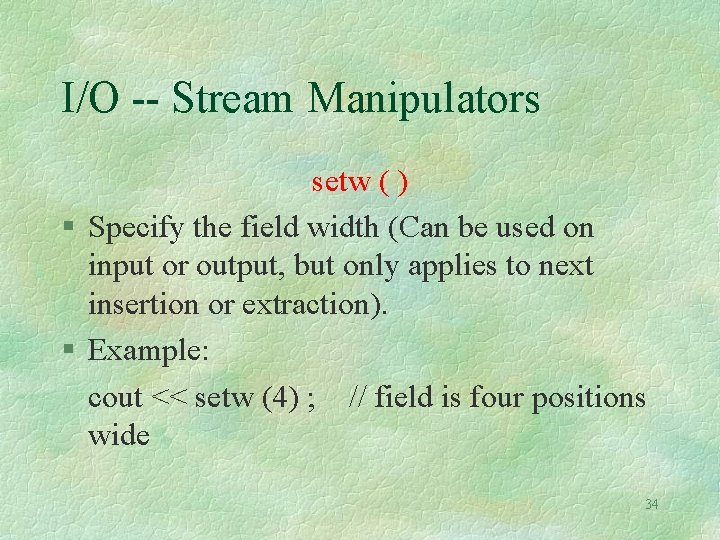 I/O -- Stream Manipulators

setw ( )

§ Specify the field width (Can be used on input or output, but only applies to next insertion or extraction).

§ Example:

cout << setw (4) ;    // field is four positions wide

34